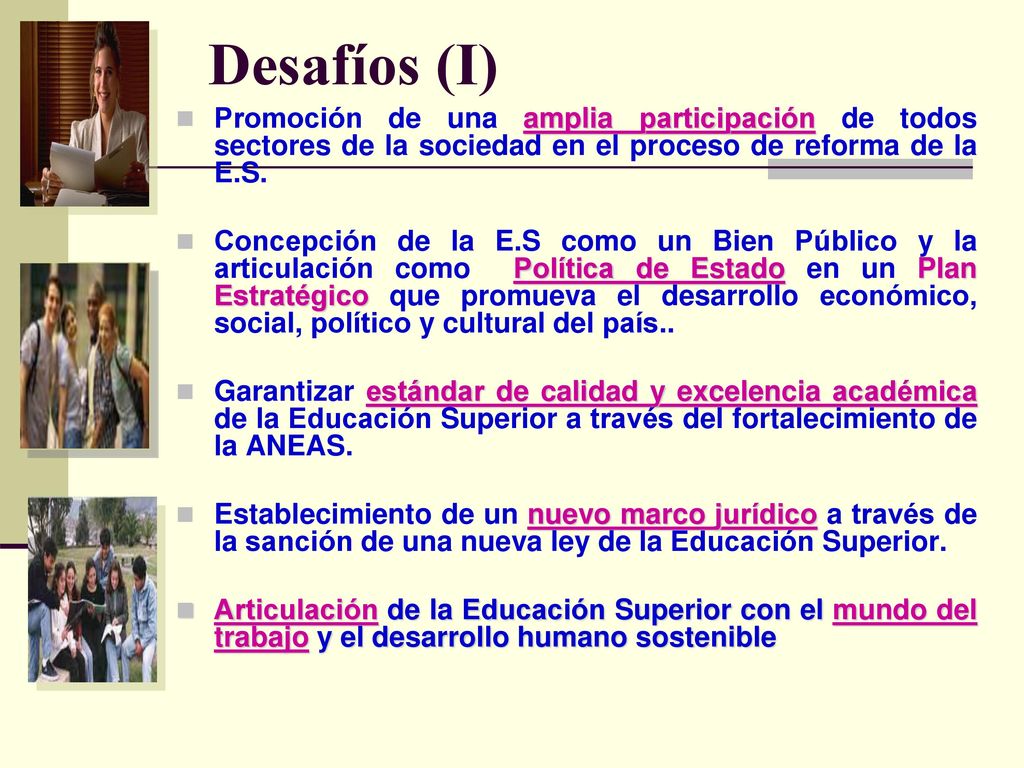 Desafíos (I)

Promoción de una amplia participación de todos sectores de la sociedad en el proceso de reforma de la E.S.

Concepción de la E.S como un Bien Público y la articulación como Política de Estado en un Plan Estratégico que promueva el desarrollo económico, social, político y cultural del país..

Garantizar estándar de calidad y excelencia académica de la Educación Superior a través del fortalecimiento de la ANEAS.

Establecimiento de un nuevo marco jurídico a través de la sanción de una nueva ley de la Educación Superior.

Articulación de la Educación Superior con el mundo del trabajo y el desarrollo humano sostenible